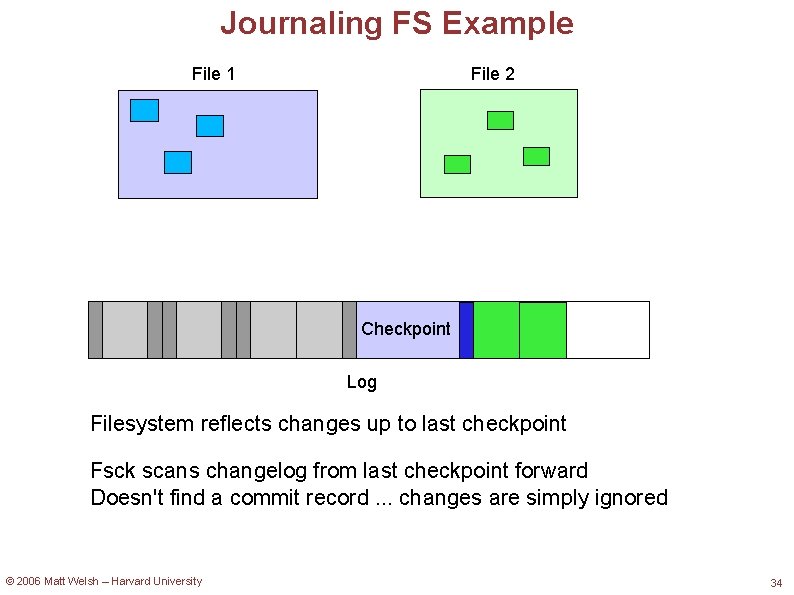 Journaling FS Example

File 1

File 2

Checkpoint

Log

Filesystem reflects changes up to last checkpoint

Fsck scans changelog from last checkpoint forward
Doesn't find a commit record ... changes are simply ignored

© 2006 Matt Welsh – Harvard University

34